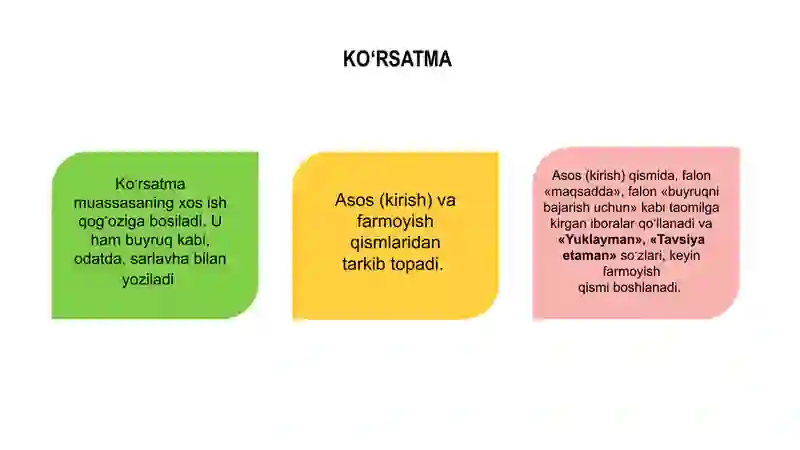 KO‘RSATMA

Ko‘rsatma muassasaning xos ish qog‘oziga bosiladi. U ham buyruq kabi, odatda, sarlavha bilan yoziladi

Asos (kirish) va farmoyish qismlaridan tarkib topadi.

Asos (kirish) qismida, falon «maqsadda», falon «buyruqni bajarish uchun» kabi taomilga kirgan iboralar qo‘llanadi va «Yuklayman», «Tavsiya etaman» so‘zlari, keyin farmoyish qismi boshlanadi.